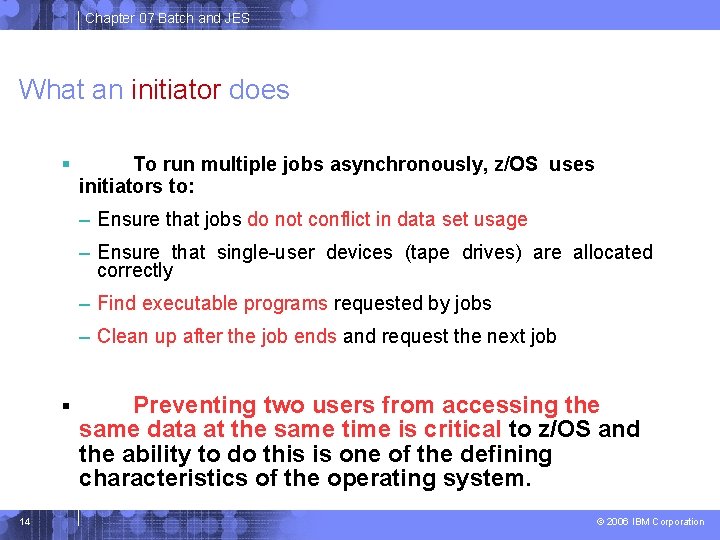 Chapter 07 Batch and JES

What an initiator does

▪ To run multiple jobs asynchronously, z/OS uses initiators to:

– Ensure that jobs do not conflict in data set usage

– Ensure that single-user devices (tape drives) are allocated correctly

– Find executable programs requested by jobs

– Clean up after the job ends and request the next job

▪ Preventing two users from accessing the same data at the same time is critical to z/OS and the ability to do this is one of the defining characteristics of the operating system.

14

© 2006 IBM Corporation